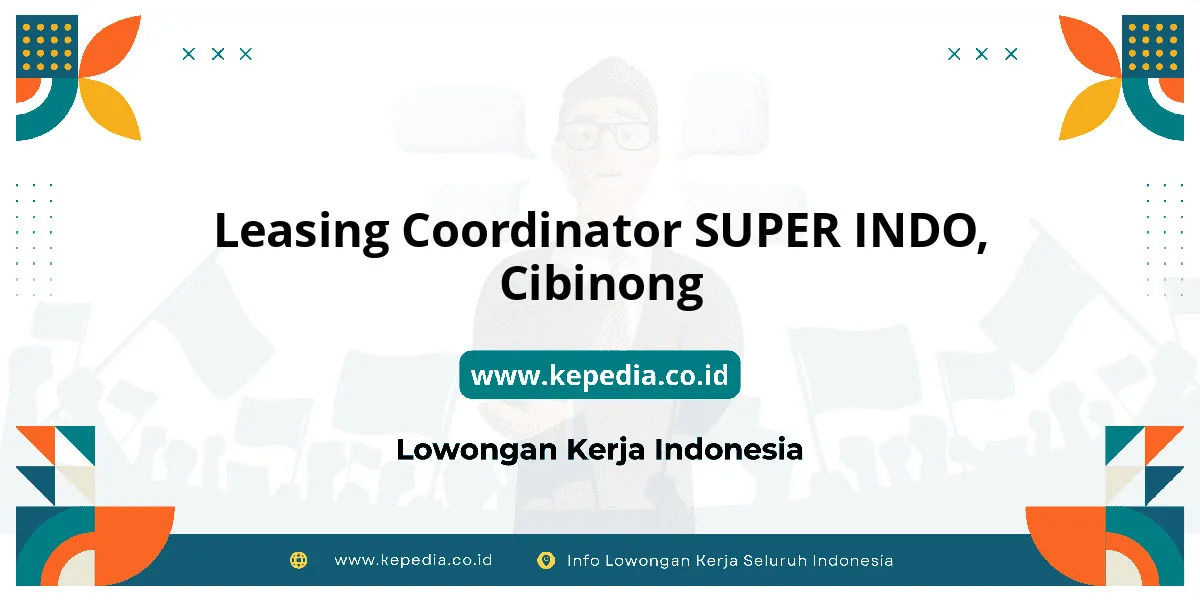 Leasing Coordinator SUPER INDO, Cibinong

www.kepedia.co.id

Lowongan Kerja Indonesia

www.kepedia.co.id Info Lowongan Kerja Seluruh Indonesia